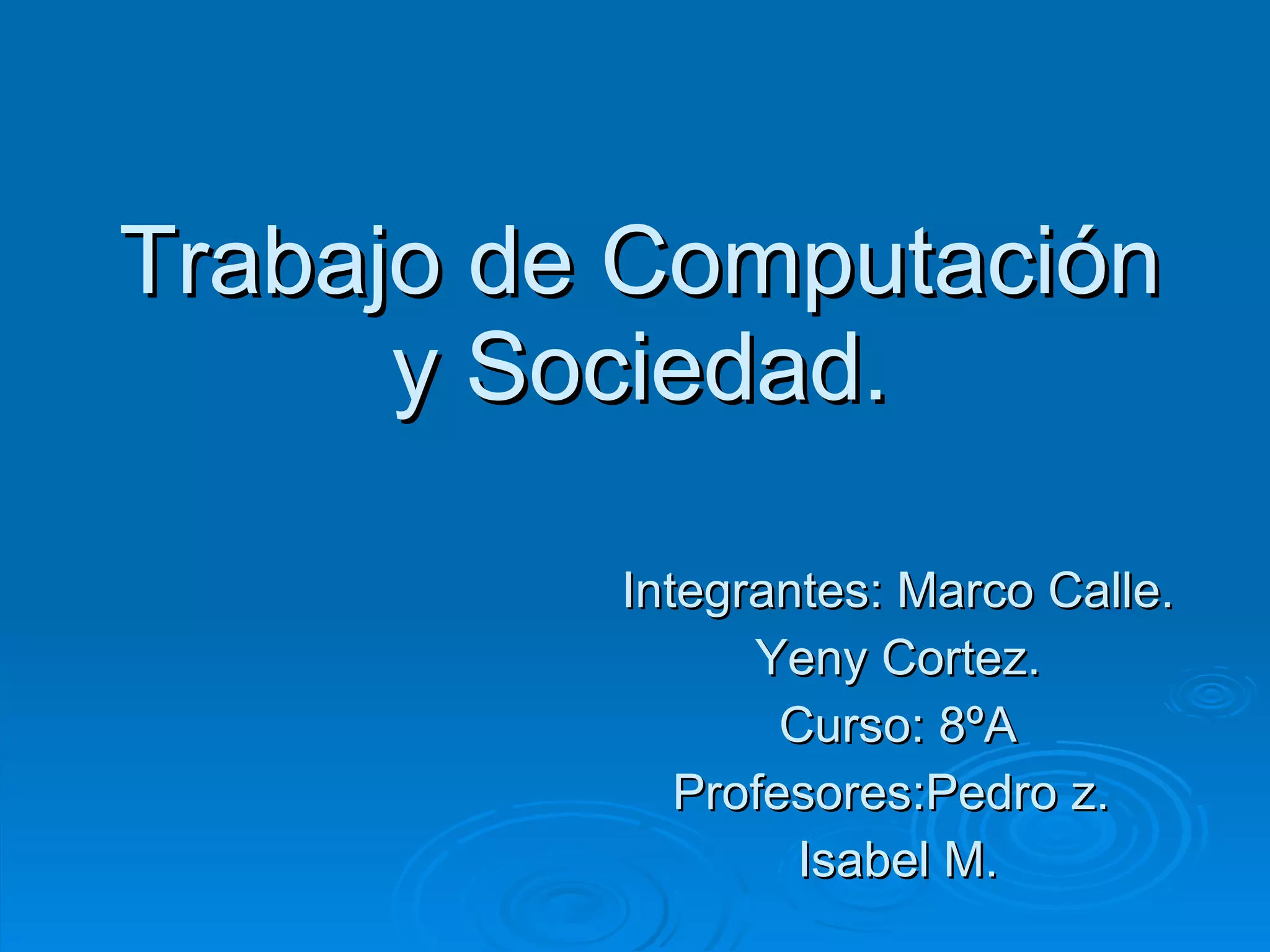 Trabajo de Computación y Sociedad.

Integrantes: Marco Calle.
Yeny Cortez.
Curso: 8ºA
Profesores:Pedro z.
Isabel M.